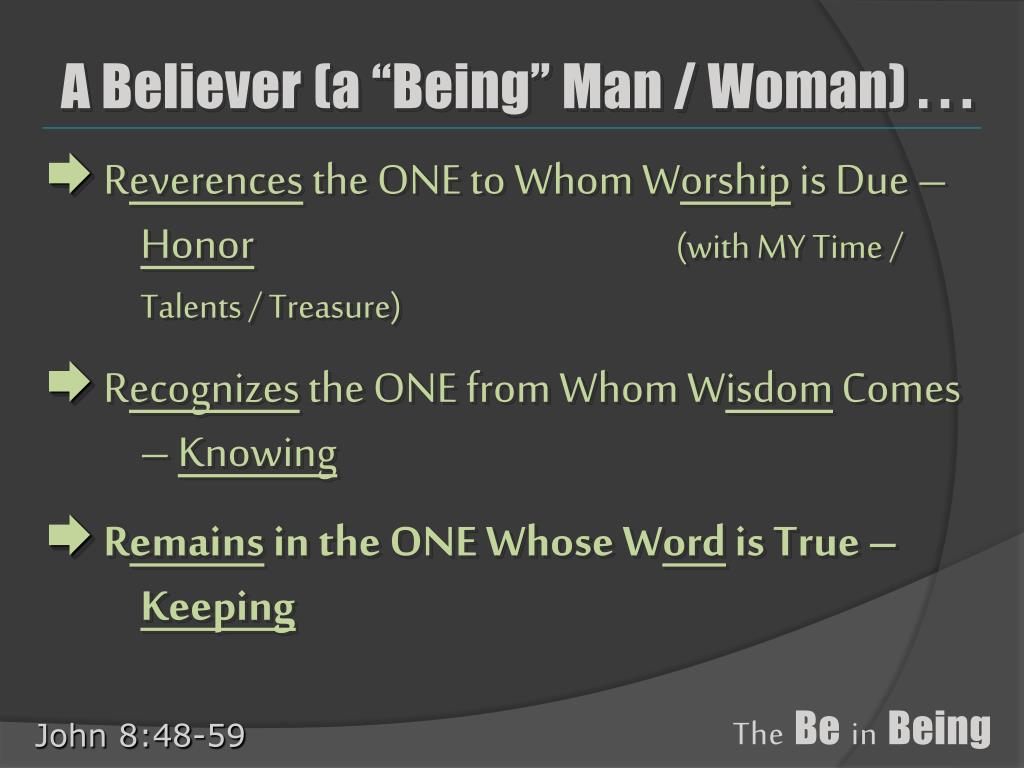 A Believer (a “Being” Man / Woman) . . .

Reverences the ONE to Whom Worship is Due – Honor (with MY Time / Talents / Treasure)

Recognizes the ONE from Whom Wisdom Comes – Knowing

Remains in the ONE Whose Word is True – Keeping

John 8:48-59

The Be in Being